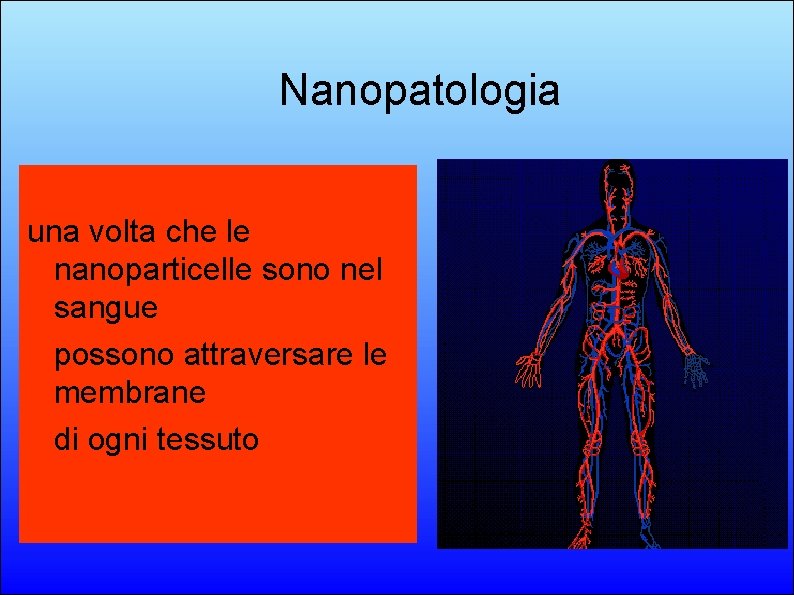 Nanopatologia

una volta che le nanoparticelle sono nel sangue

possono attraversare le membrane

di ogni tessuto